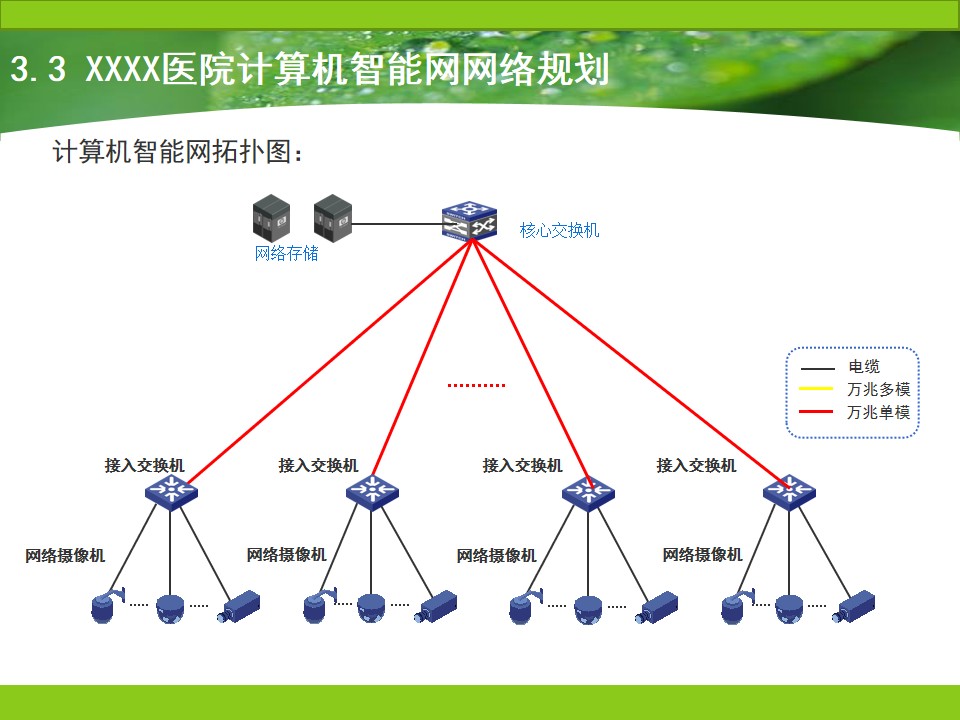 3.3 XXXX医院计算机智能网网络规划

计算机智能网拓扑图：

网络存储

核心交换机

电缆
万兆多模
万兆单模

接入交换机

接入交换机

接入交换机

接入交换机

网络摄像机

网络摄像机

网络摄像机

网络摄像机